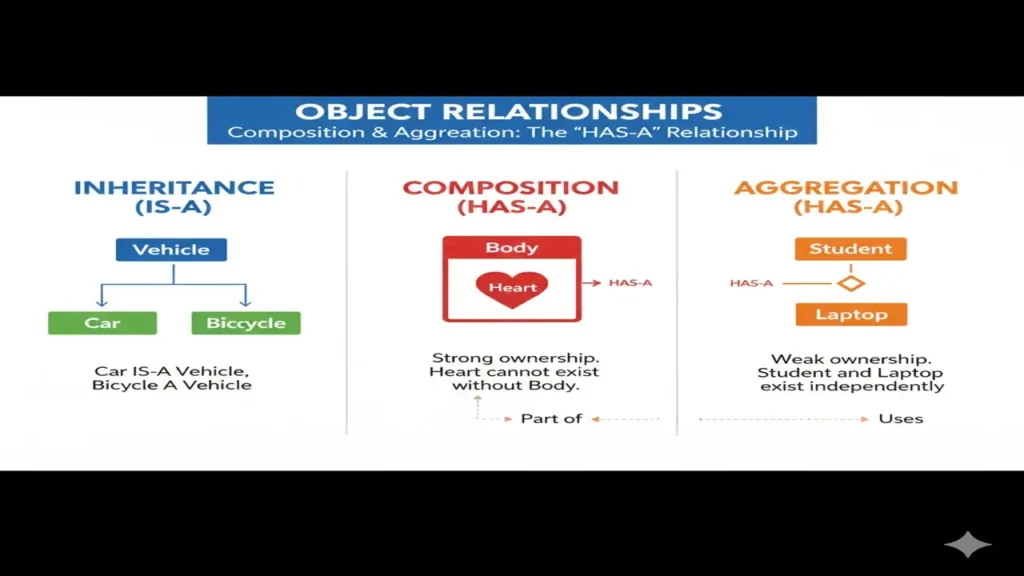 OBJECT RELATIONSHIPS
Composition & Aggregation: The "HAS-A" Relationship

INHERITANCE (IS-A)

Vehicle

Car

Bicycle

Car IS-A Vehicle, Bicycle A Vehicle

COMPOSITION (HAS-A)

Body

Heart

HAS-A

Strong ownership. Heart cannot exist without Body.

Part of

AGGREGATION (HAS-A)

Student

HAS-A

Laptop

Weak ownership. Student and Laptop exist independently

Uses